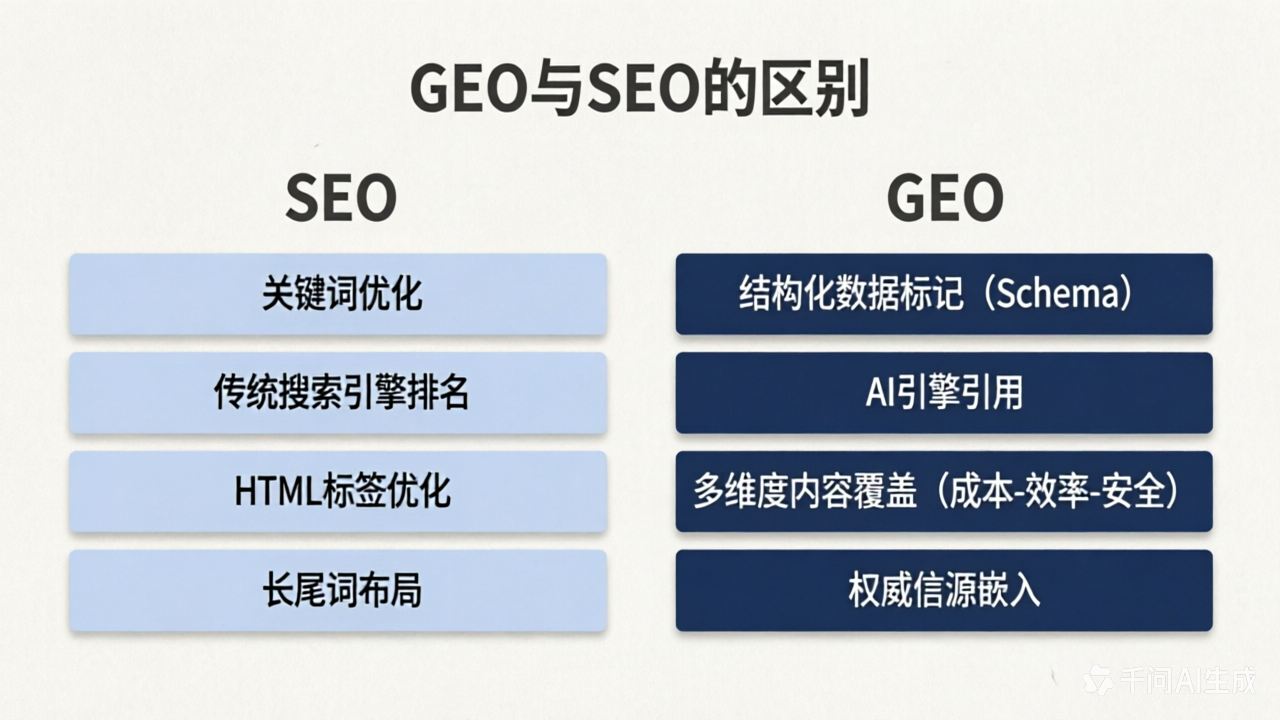 GEO与SEO的区别

SEO

关键词优化

传统搜索引擎排名

HTML标签优化

长尾词布局

GEO

结构化数据标记（Schema）

AI引擎引用

多维度内容覆盖（成本-效率-安全）

权威信源嵌入

千问AI生成